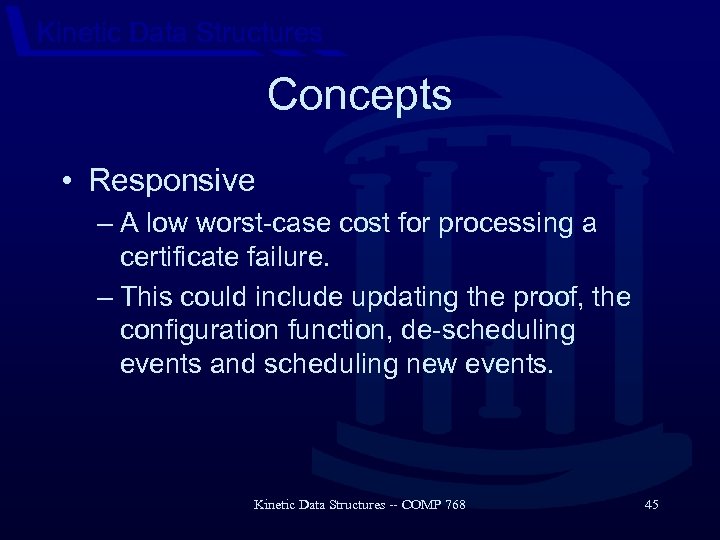 Kinetic Data Structures

Concepts

• Responsive
– A low worst-case cost for processing a certificate failure.
– This could include updating the proof, the configuration function, de-scheduling events and scheduling new events.

Kinetic Data Structures -- COMP 768

45